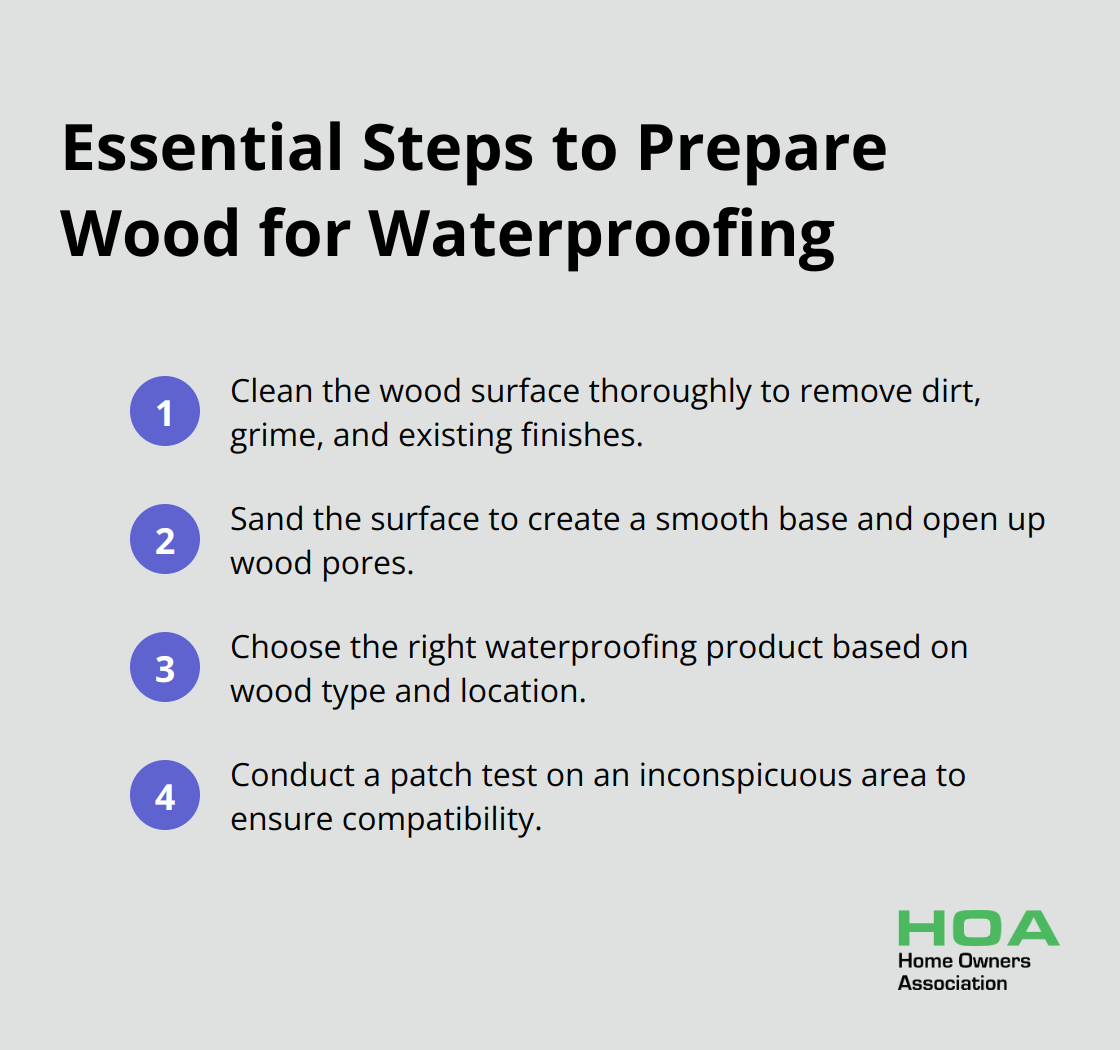 Essential Steps to Prepare Wood for Waterproofing

1 Clean the wood surface thoroughly to remove dirt, grime, and existing finishes.

2 Sand the surface to create a smooth base and open up wood pores.

3 Choose the right waterproofing product based on wood type and location.

4 Conduct a patch test on an inconspicuous area to ensure compatibility.

HOA
Home Owners
Association